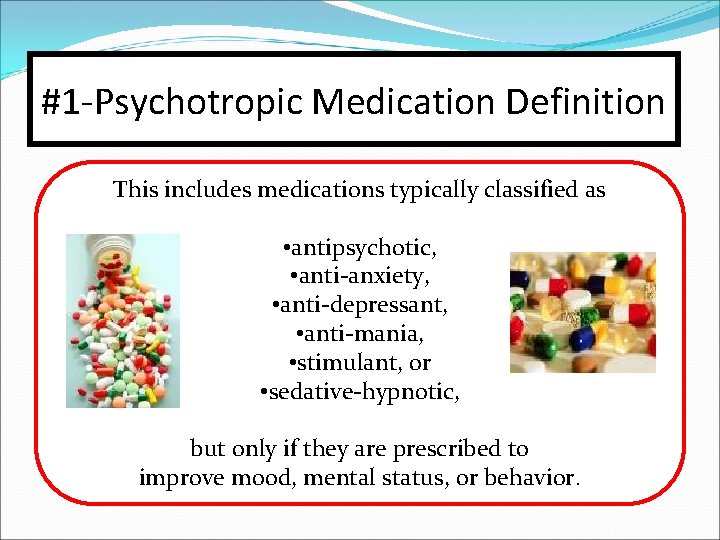 #1-Psychotropic Medication Definition

This includes medications typically classified as

•antipsychotic,
•anti-anxiety,
•anti-depressant,
•anti-mania,
•stimulant, or
•sedative-hypnotic,

but only if they are prescribed to improve mood, mental status, or behavior.